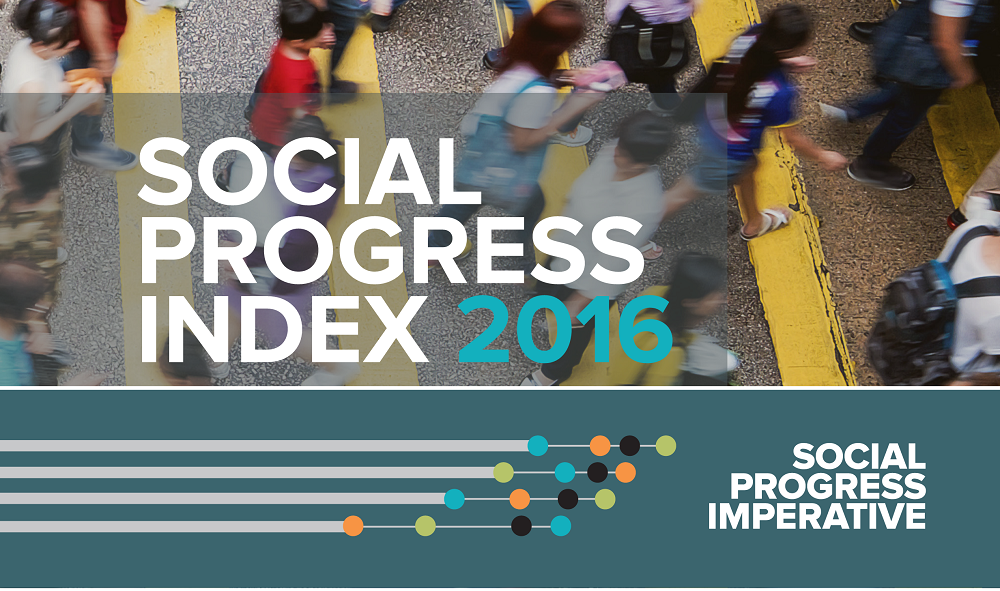 SOCIAL PROGRESS INDEX 2016

SOCIAL PROGRESS IMPERATIVE